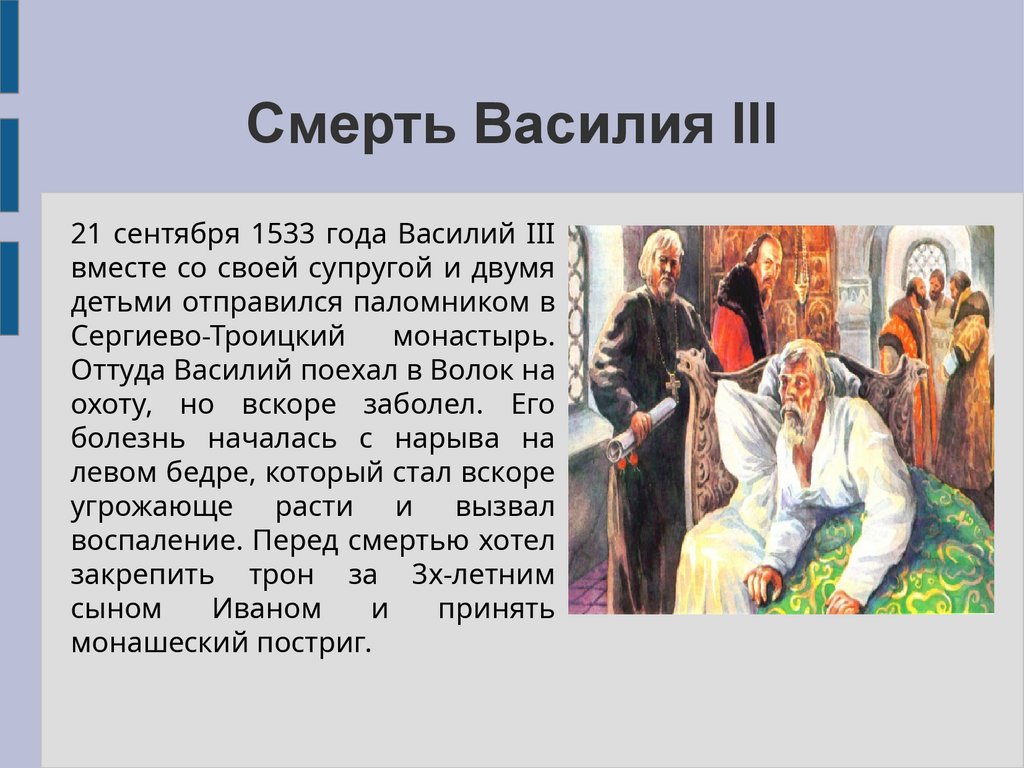 Смерть Василия III

21 сентября 1533 года Василий III вместе со своей супругой и двумя детьми отправился паломником в Сергиево-Троицкий монастырь. Оттуда Василий поехал в Волок на охоту, но вскоре заболел. Его болезнь началась с нарыва на левом бедре, который стал вскоре угрожающе расти и вызвал воспаление. Перед смертью хотел закрепить трон за 3х-летним сыном Иваном и принять монашеский постриг.